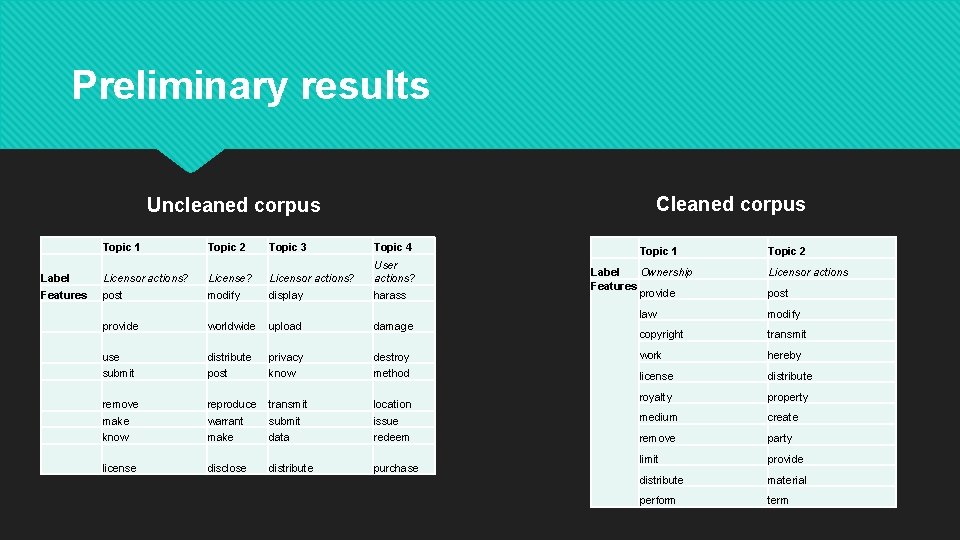 Preliminary results

Uncleaned corpus

| | Topic 1 | Topic 2 | Topic 3 | Topic 4 |
|---|---|---|---|---|
| Label | Licensor actions? | License? | Licensor actions? | User actions? |
| Features | post | modify | display | harass |
| | provide | worldwide | upload | damage |
| | use | distribute | privacy | destroy |
| | submit | post | know | method |
| | remove | reproduce | transmit | location |
| | make | warrant | submit | issue |
| | know | make | data | redeem |
| | license | disclose | distribute | purchase |

Cleaned corpus

| | Topic 1 | Topic 2 |
|---|---|---|
| Label | Ownership | Licensor actions |
| Features | provide | post |
| | law | modify |
| | copyright | transmit |
| | work | hereby |
| | license | distribute |
| | royalty | property |
| | medium | create |
| | remove | party |
| | limit | provide |
| | distribute | material |
| | perform | term |